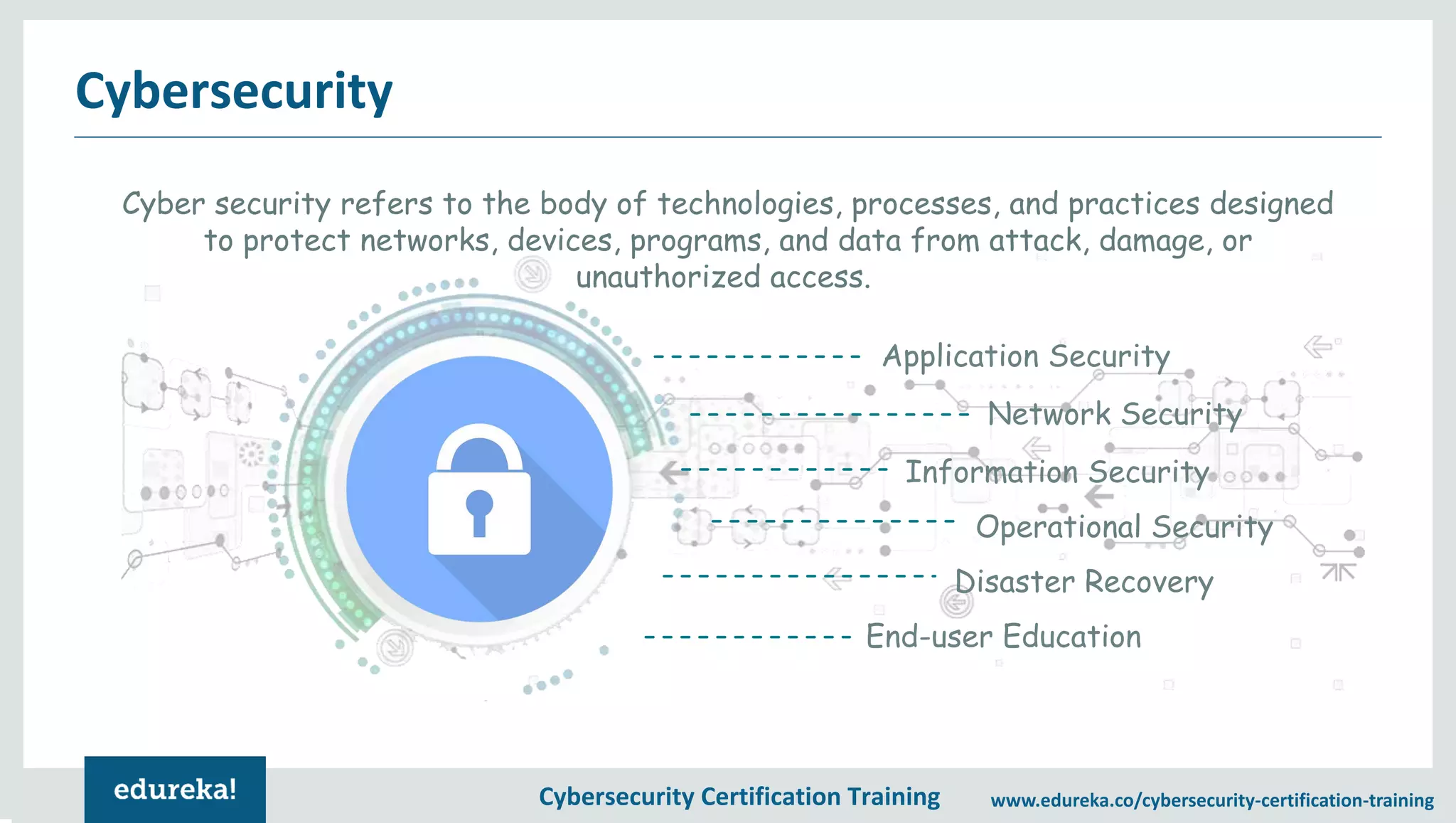 Cybersecurity

Cyber security refers to the body of technologies, processes, and practices designed to protect networks, devices, programs, and data from attack, damage, or unauthorized access.

Application Security

Network Security

Information Security

Operational Security

Disaster Recovery

End-user Education

edureka!

Cybersecurity Certification Training

www.edureka.co/cybersecurity-certification-training